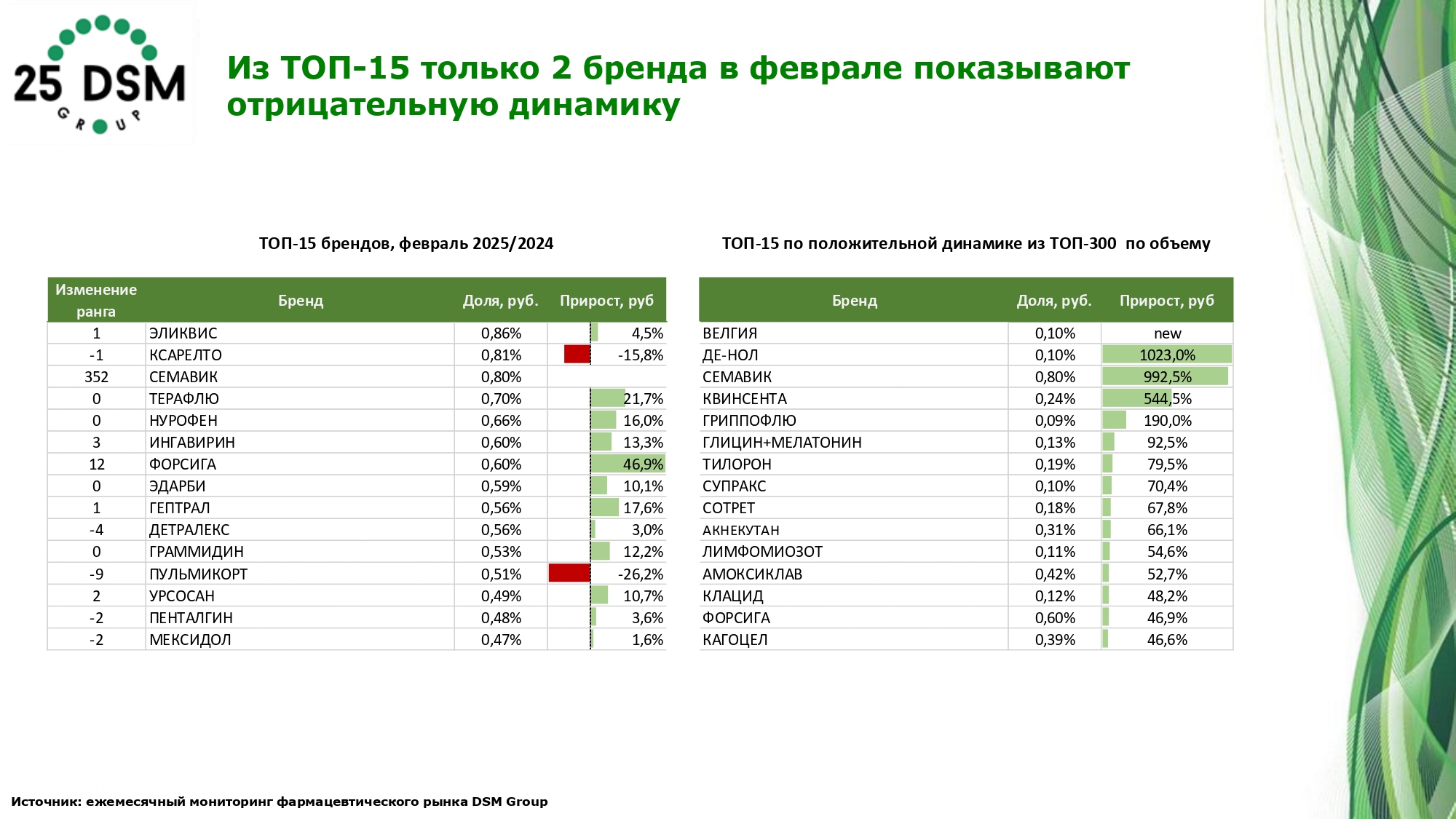 25 DSM
GROUP

Из ТОП-15 только 2 бренда в феврале показывают отрицательную динамику

ТОП-15 брендов, февраль 2025/2024

| Изменение ранга | Бренд | Доля, руб. | Прирост, руб |
|---|---|---|---|
| 1 | ЭЛИКВИС | 0,86% | 4,5% |
| -1 | КСАРЕЛТО | 0,81% | -15,8% |
| 352 | СЕМАВИК | 0,80% | |
| 0 | ТЕРАФЛЮ | 0,70% | 21,7% |
| 0 | НУРОФЕН | 0,66% | 16,0% |
| 3 | ИНГАВИРИН | 0,60% | 13,3% |
| 12 | ФОРСИГА | 0,60% | 46,9% |
| 0 | ЭДАРБИ | 0,59% | 10,1% |
| 1 | ГЕПТРАЛ | 0,56% | 17,6% |
| -4 | ДЕТРАЛЕКС | 0,56% | 3,0% |
| 0 | ГРАММИДИН | 0,53% | 12,2% |
| -9 | ПУЛЬМИКОРТ | 0,51% | -26,2% |
| 2 | УРСОСАН | 0,49% | 10,7% |
| -2 | ПЕНТАЛГИН | 0,48% | 3,6% |
| -2 | МЕКСИДОЛ | 0,47% | 1,6% |

ТОП-15 по положительной динамике из ТОП-300 по объему

| Бренд | Доля, руб. | Прирост, руб |
|---|---|---|
| ВЕЛГИЯ | 0,10% | new |
| ДЕ-НОЛ | 0,10% | 1023,0% |
| СЕМАВИК | 0,80% | 992,5% |
| КВИНСЕНТА | 0,24% | 544,5% |
| ГРИППОФЛЮ | 0,09% | 190,0% |
| ГЛИЦИН+МЕЛАТОНИН | 0,13% | 92,5% |
| ТИЛОРОН | 0,19% | 79,5% |
| СУПРАКС | 0,10% | 70,4% |
| СОТРЕТ | 0,18% | 67,8% |
| АКНЕКУТАН | 0,31% | 66,1% |
| ЛИМФОМИОЗОТ | 0,11% | 54,6% |
| АМОКСИКЛАВ | 0,42% | 52,7% |
| КЛАЦИД | 0,12% | 48,2% |
| ФОРСИГА | 0,60% | 46,9% |
| КАГОЦЕЛ | 0,39% | 46,6% |

Источник: ежемесячный мониторинг фармацевтического рынка DSM Group